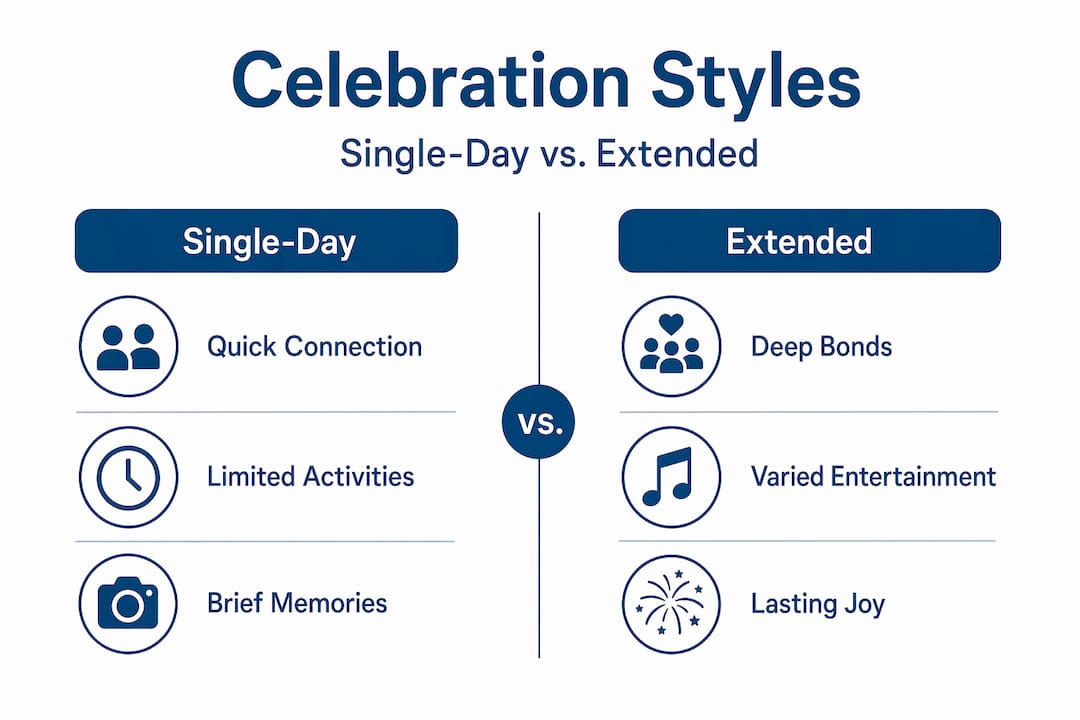 Celebration Styles

Single-Day vs. Extended

Single-Day

Quick Connection

Limited Activities

Brief Memories

vs.

Extended

Deep Bonds

Varied Entertainment

Lasting Joy